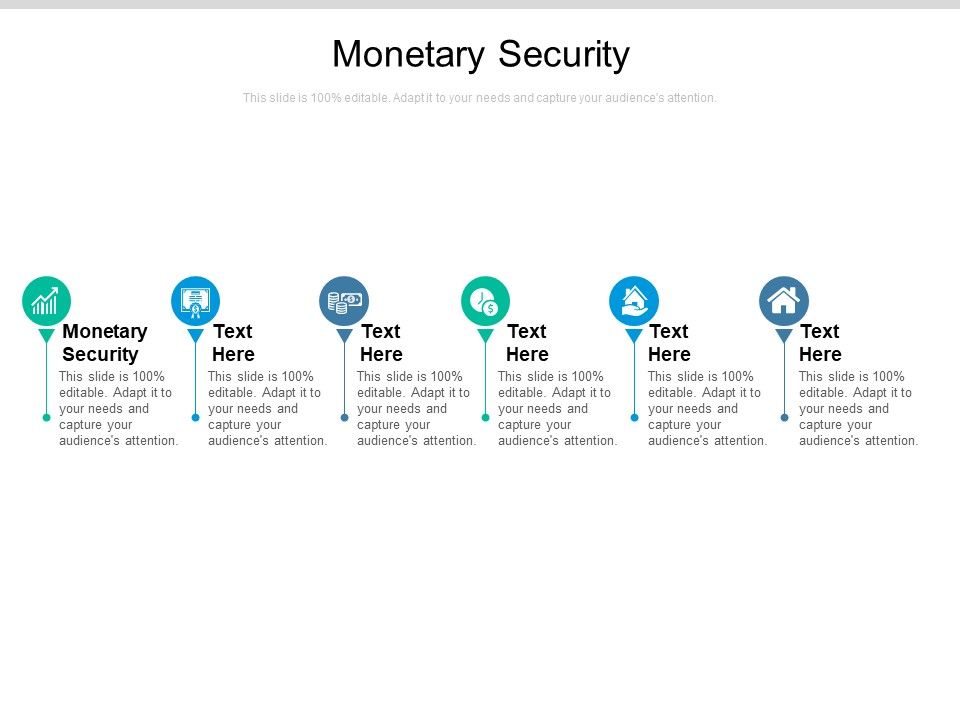 Monetary Security

This slide is 100% editable. Adapt it to your needs and capture your audience's attention.

Monetary Security

This slide is 100% editable. Adapt it to your needs and capture your audience's attention.

Text Here

This slide is 100% editable. Adapt it to your needs and capture your audience's attention.

Text Here

This slide is 100% editable. Adapt it to your needs and capture your audience's attention.

Text Here

This slide is 100% editable. Adapt it to your needs and capture your audience's attention.

Text Here

This slide is 100% editable. Adapt it to your needs and capture your audience's attention.

Text Here

This slide is 100% editable. Adapt it to your needs and capture your audience's attention.